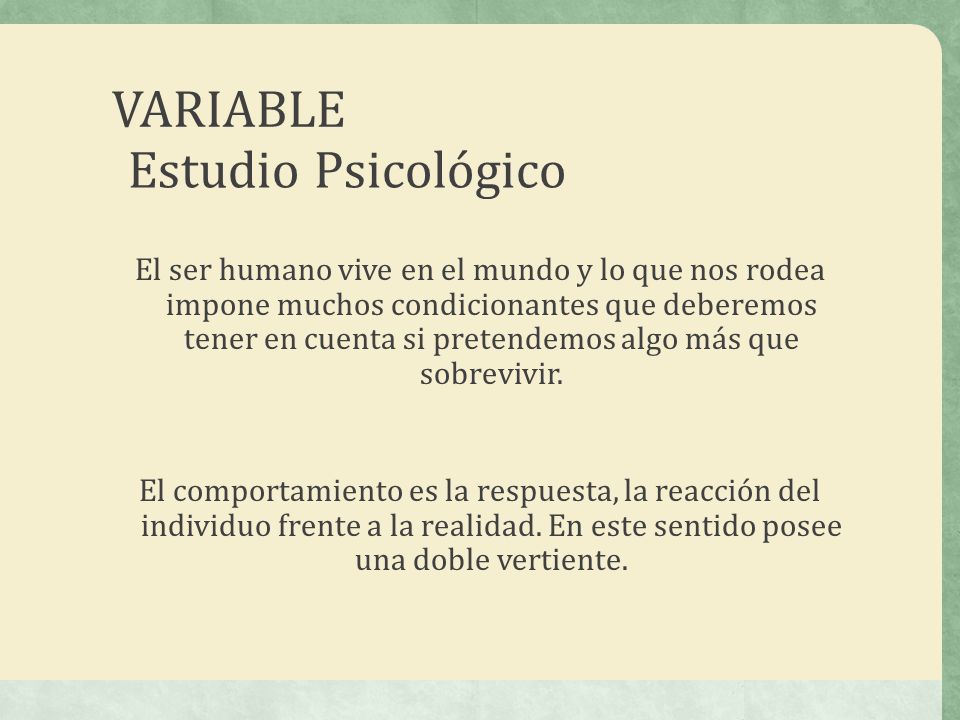 VARIABLE
Estudio Psicológico

El ser humano vive en el mundo y lo que nos rodea impone muchos condicionantes que deberemos tener en cuenta si pretendemos algo más que sobrevivir.

El comportamiento es la respuesta, la reacción del individuo frente a la realidad. En este sentido posee una doble vertiente.